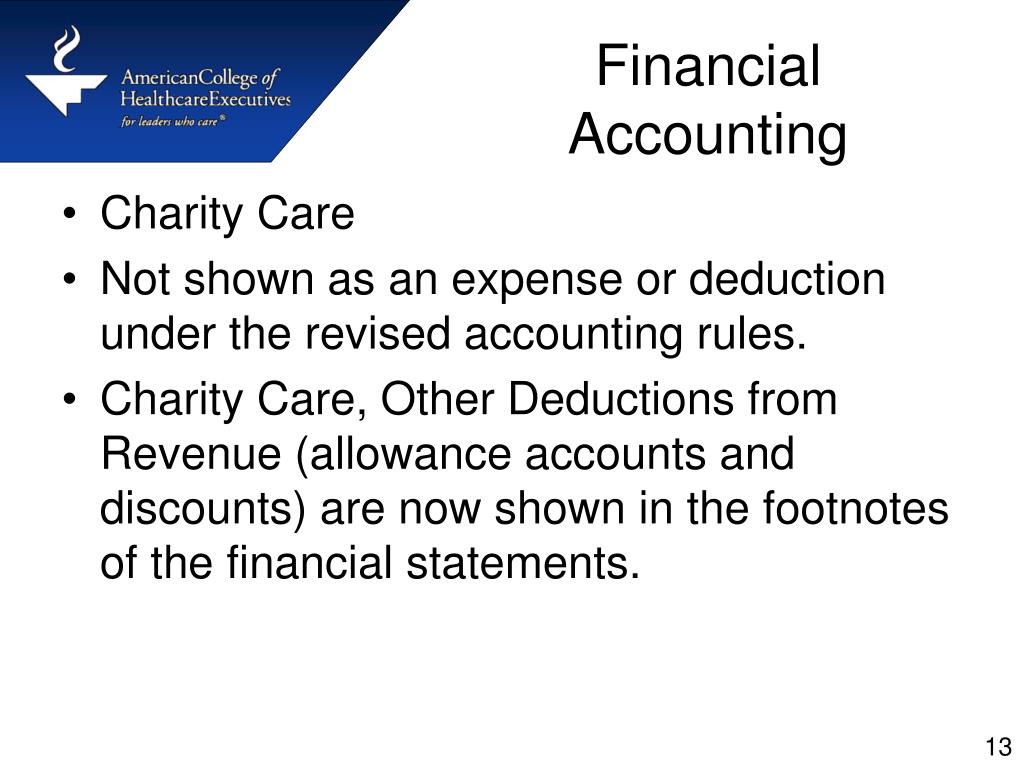 AmericanCollege of HealthcareExecutives
for leaders who care®

Financial Accounting

• Charity Care
• Not shown as an expense or deduction under the revised accounting rules.
• Charity Care, Other Deductions from Revenue (allowance accounts and discounts) are now shown in the footnotes of the financial statements.

13